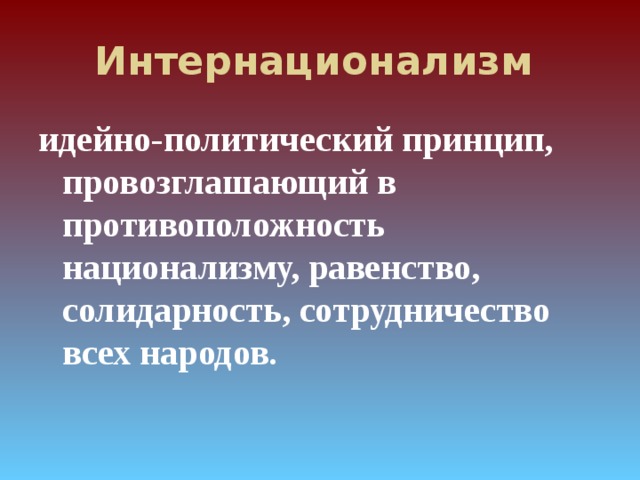 Интернационализм

идейно-политический принцип, провозглашающий в противоположность национализму, равенство, солидарность, сотрудничество всех народов.